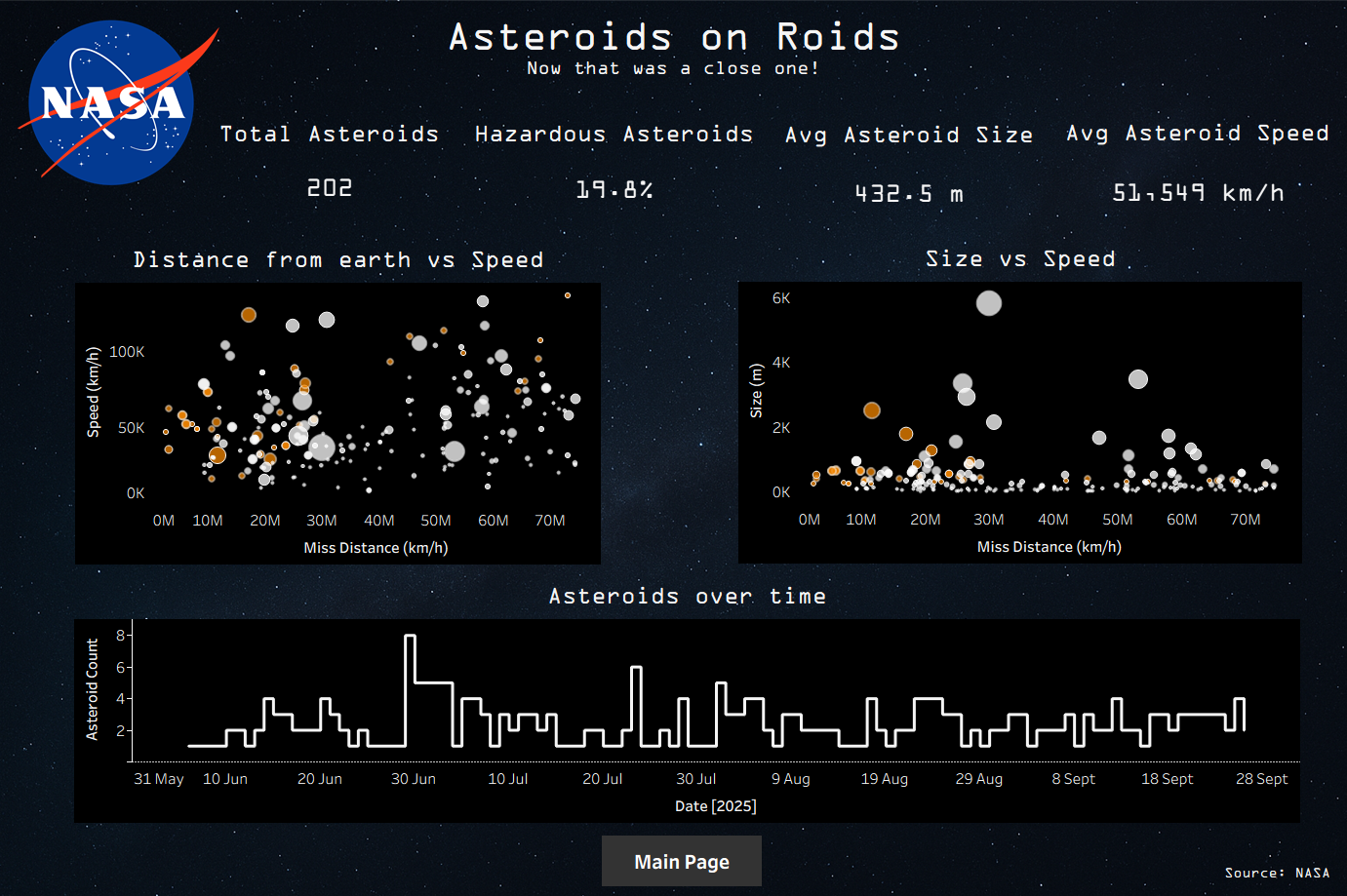 NASA

Asteroids on Roids
Now that was a close one!

Total Asteroids
202

Hazardous Asteroids
19.8%

Avg Asteroid Size
432.5 m

Avg Asteroid Speed
51,549 km/h

Distance from earth vs Speed

Speed (km/h)
100K
50K
0K
0M 10M 20M 30M 40M 50M 60M 70M
Miss Distance (km/h)

Size vs Speed

Size (m)
6K
4K
2K
0K
0M 10M 20M 30M 40M 50M 60M 70M
Miss Distance (km/h)

Asteroids over time

Asteroid Count
8
6
4
2
31 May 10 Jun 20 Jun 30 Jun 10 Jul 20 Jul 30 Jul 9 Aug 19 Aug 29 Aug 8 Sept 18 Sept 28 Sept
Date [2025]

Main Page

Source: NASA